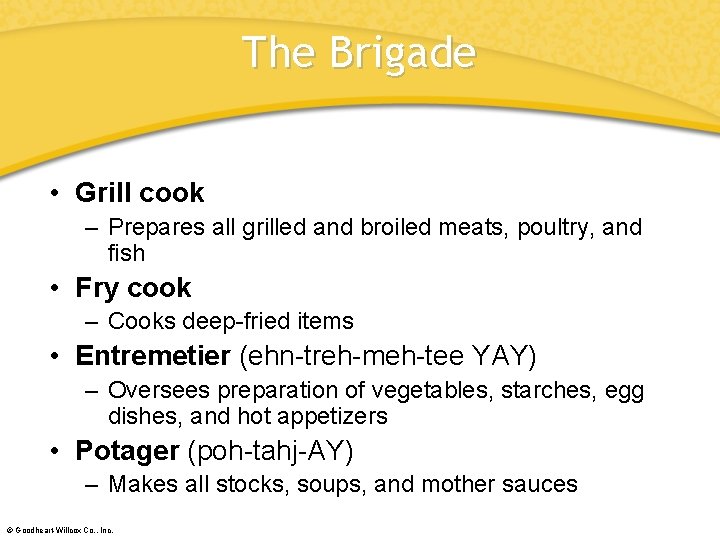 The Brigade

• Grill cook
– Prepares all grilled and broiled meats, poultry, and fish
• Fry cook
– Cooks deep-fried items
• Entremetier (ehn-treh-meh-tee YAY)
– Oversees preparation of vegetables, starches, egg dishes, and hot appetizers
• Potager (poh-tahj-AY)
– Makes all stocks, soups, and mother sauces

© Goodheart-Willcox Co., Inc.